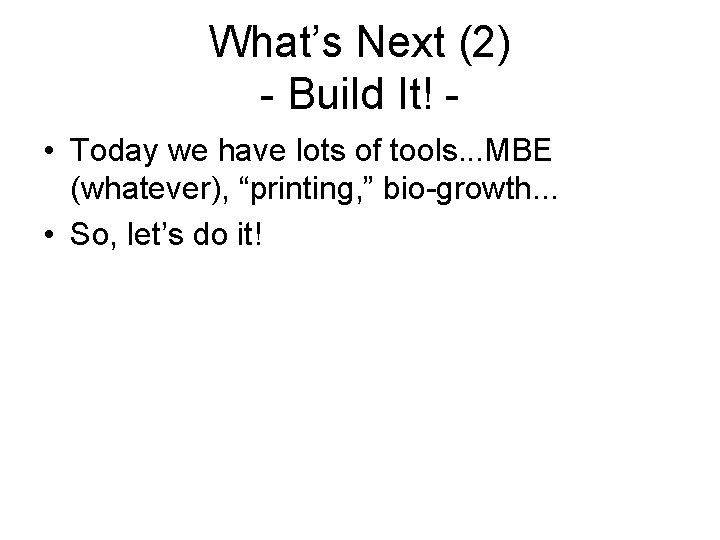 What’s Next (2)
- Build It! -

• Today we have lots of tools...MBE (whatever), “printing,” bio-growth...

• So, let’s do it!